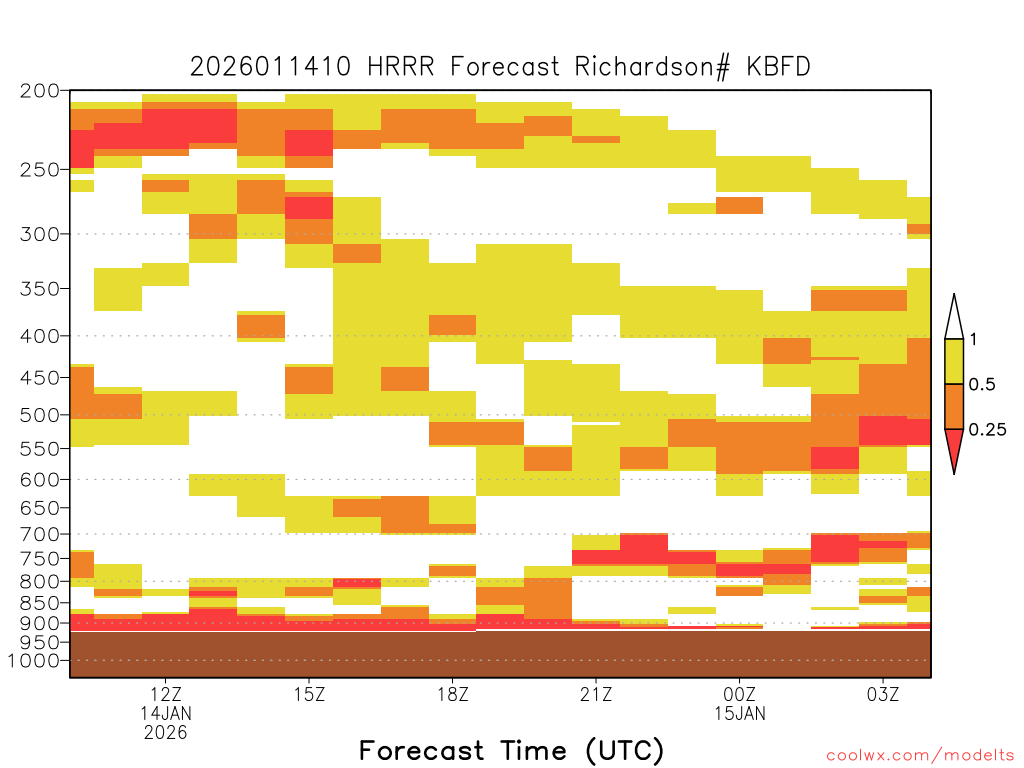 2026011410 HRRR Forecast Richardson# KBFD

200
250
300
350
400
450
500
550
600
650
700
750
800
850
900
950
1000

1
0.5
0.25

12Z
14JAN
2026
15Z
18Z
21Z
00Z
15JAN
03Z

Forecast Time (UTC)

coolwx.com/modelts